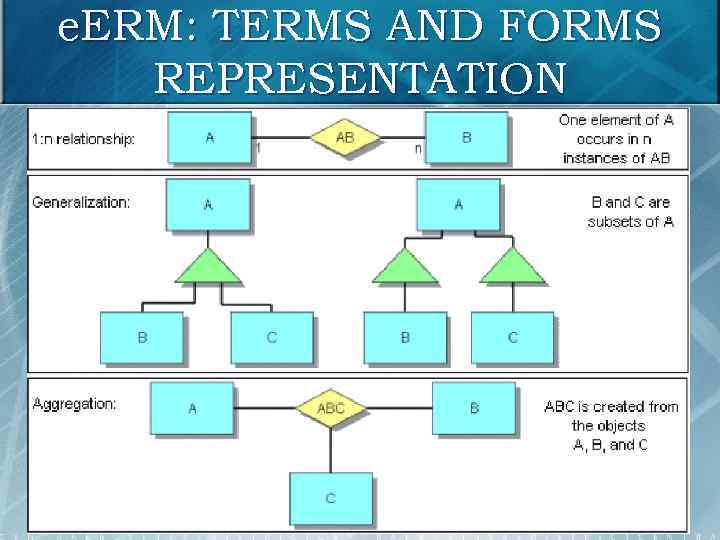 eERM: TERMS AND FORMS REPRESENTATION

1:n relationship:

A

1

AB

n

B

One element of A occurs in n instances of AB

Generalization:

A

B

C

A

B

C

B and C are subsets of A

Aggregation:

A

ABC

B

C

ABC is created from the objects A, B, and C